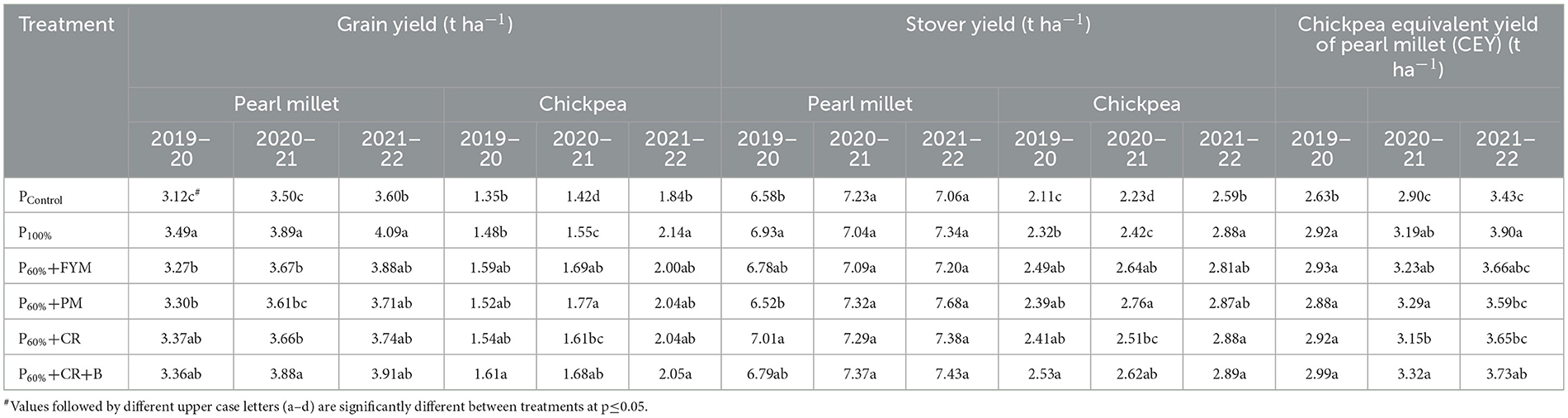 | Treatment | Grain yield (t ha$^{-1}$) | | | | | | Stover yield (t ha$^{-1}$) | | | | | | Chickpea equivalent yield of pearl millet (CEY) (t ha$^{-1}$) | | |
|---|---|---|---|---|---|---|---|---|---|---|---|---|---|---|---|
| | Pearl millet | | | Chickpea | | | Pearl millet | | | Chickpea | | | | | |
| | 2019–20 | 2020–21 | 2021–22 | 2019–20 | 2020–21 | 2021–22 | 2019–20 | 2020–21 | 2021–22 | 2019–20 | 2020–21 | 2021–22 | 2019–20 | 2020–21 | 2021–22 |
| $P_{Control}$ | 3.12c$^{\#}$ | 3.50c | 3.60b | 1.35b | 1.42d | 1.84b | 6.58b | 7.23a | 7.06a | 2.11c | 2.23d | 2.59b | 2.63b | 2.90c | 3.43c |
| $P_{100\%}$ | 3.49a | 3.89a | 4.09a | 1.48b | 1.55c | 2.14a | 6.93a | 7.04a | 7.34a | 2.32b | 2.42c | 2.88a | 2.92a | 3.19ab | 3.90a |
| $P_{60\%}$+FYM | 3.27b | 3.67b | 3.88ab | 1.59ab | 1.69ab | 2.00ab | 6.78ab | 7.09a | 7.20a | 2.49ab | 2.64ab | 2.81ab | 2.93a | 3.23ab | 3.66abc |
| $P_{60\%}$+PM | 3.30b | 3.61bc | 3.71ab | 1.52ab | 1.77a | 2.04ab | 6.52b | 7.32a | 7.68a | 2.39ab | 2.76a | 2.87ab | 2.88a | 3.29a | 3.59bc |
| $P_{60\%}$+CR | 3.37ab | 3.66b | 3.74ab | 1.54ab | 1.61bc | 2.04ab | 7.01a | 7.29a | 7.38a | 2.41ab | 2.51bc | 2.88a | 2.92a | 3.15b | 3.65bc |
| $P_{60\%}$+CR+B | 3.36ab | 3.88a | 3.91ab | 1.61a | 1.68ab | 2.05a | 6.79ab | 7.37a | 7.43a | 2.53a | 2.62ab | 2.89a | 2.99a | 3.32a | 3.73ab |

$^{\#}$Values followed by different upper case letters (a–d) are significantly different between treatments at p≤0.05.